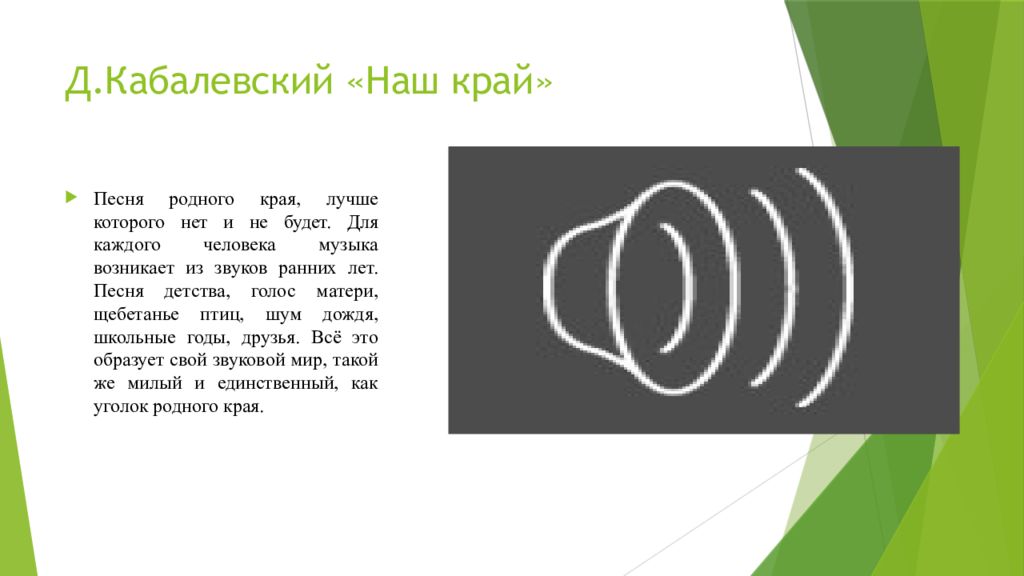 Д.Кабалевский «Наш край»

Песня родного края, лучше которого нет и не будет. Для каждого человека музыка возникает из звуков ранних лет. Песня детства, голос матери, щебетанье птиц, шум дождя, школьные годы, друзья. Всё это образует свой звуковой мир, такой же милый и единственный, как уголок родного края.